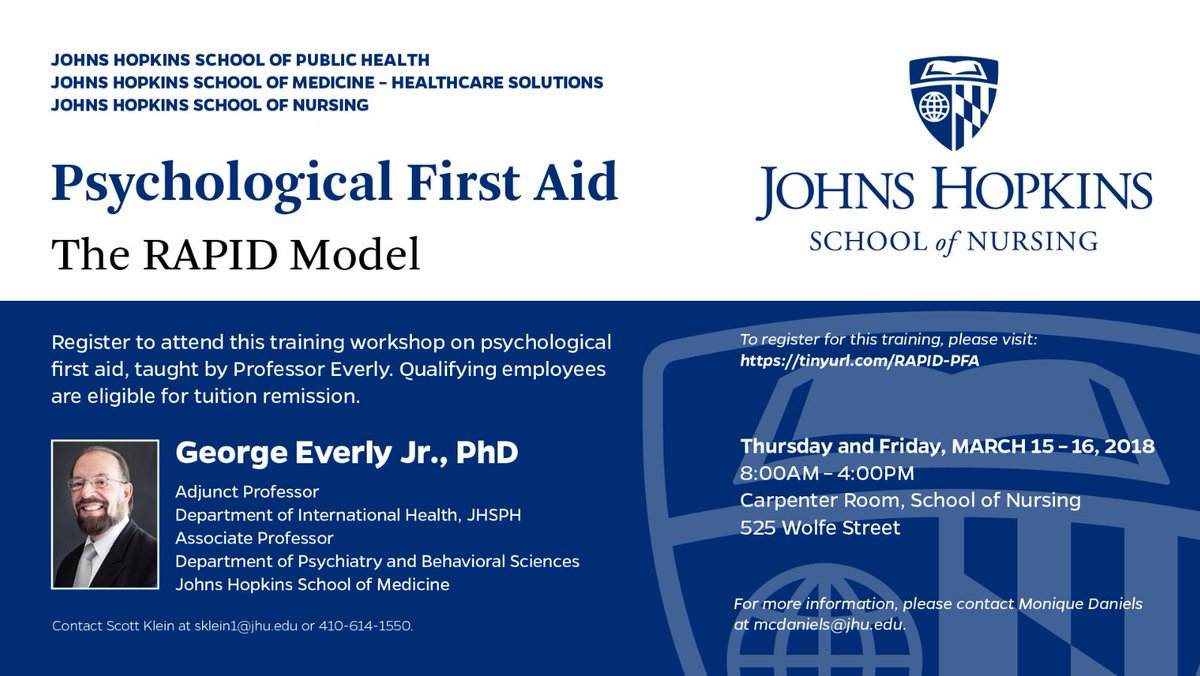 JOHNS HOPKINS SCHOOL OF PUBLIC HEALTH
JOHNS HOPKINS SCHOOL OF MEDICINE – HEALTHCARE SOLUTIONS
JOHNS HOPKINS SCHOOL OF NURSING

Psychological First Aid

The RAPID Model

JOHNS HOPKINS
SCHOOL of NURSING

Register to attend this training workshop on psychological first aid, taught by Professor Everly. Qualifying employees are eligible for tuition remission.

George Everly Jr., PhD

Adjunct Professor
Department of International Health, JHSPH
Associate Professor
Department of Psychiatry and Behavioral Sciences
Johns Hopkins School of Medicine

Contact Scott Klein at sklein1@jhu.edu or 410-614-1550.

To register for this training, please visit:
https://tinyurl.com/RAPID-PFA

Thursday and Friday, MARCH 15 – 16, 2018
8:00AM – 4:00PM
Carpenter Room, School of Nursing
525 Wolfe Street

For more information, please contact Monique Daniels at mcdaniels@jhu.edu.